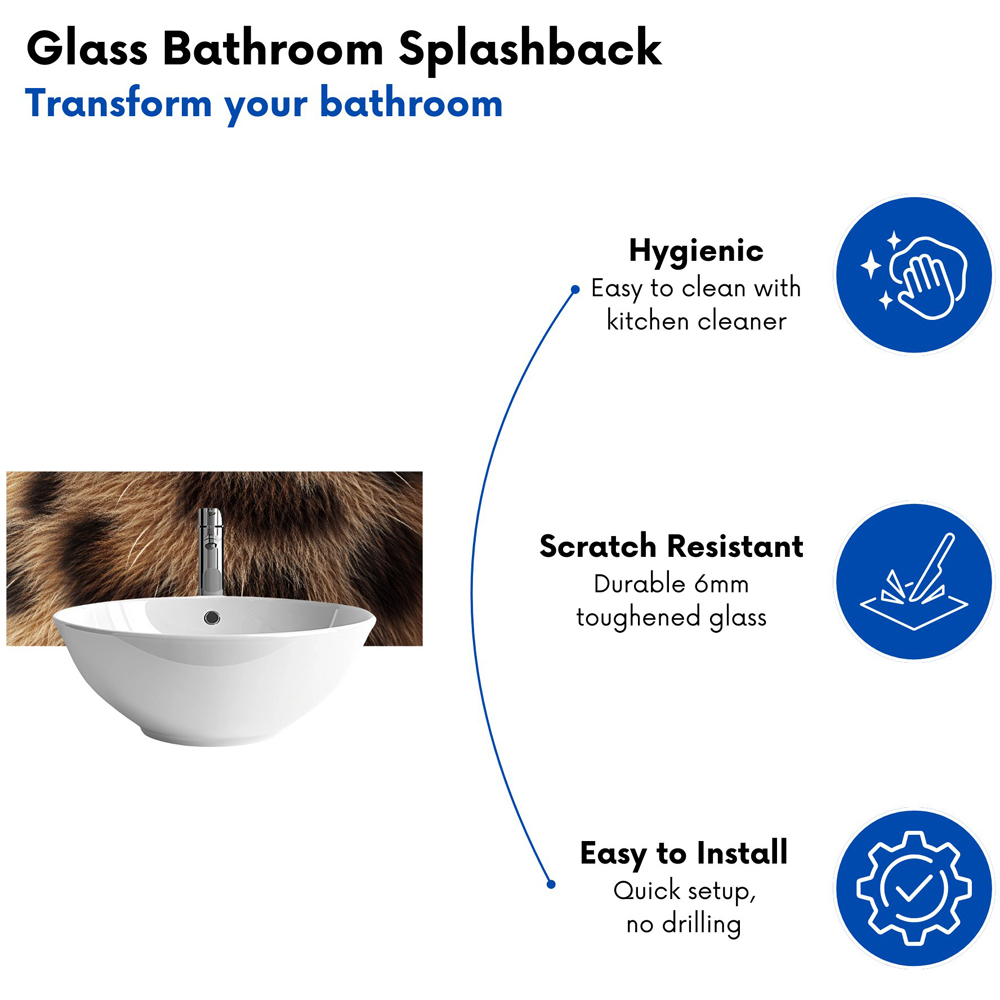 Glass Bathroom Splashback
Transform your bathroom

Hygienic
Easy to clean with kitchen cleaner

Scratch Resistant
Durable 6mm toughened glass

Easy to Install
Quick setup, no drilling